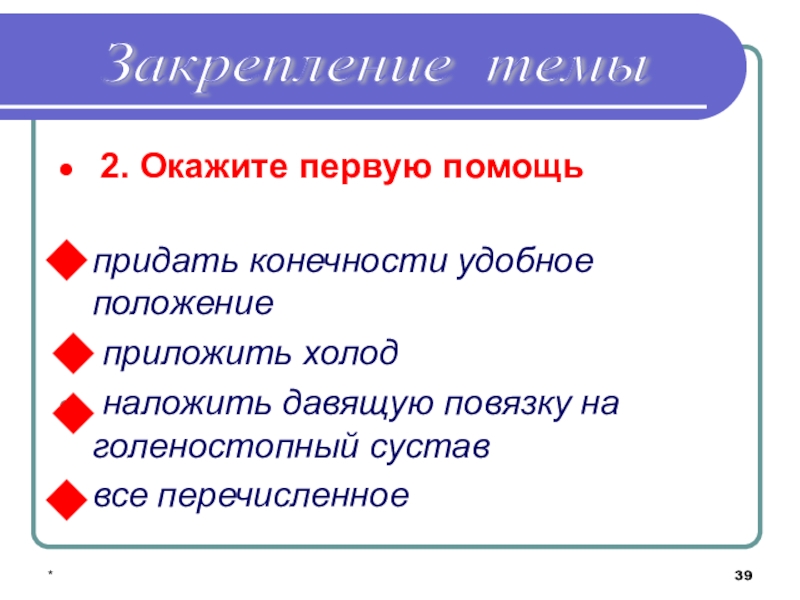 Закрепление темы

2. Окажите первую помощь

придать конечности удобное положение

приложить холод

наложить давящую повязку на голеностопный сустав

все перечисленное

*

39